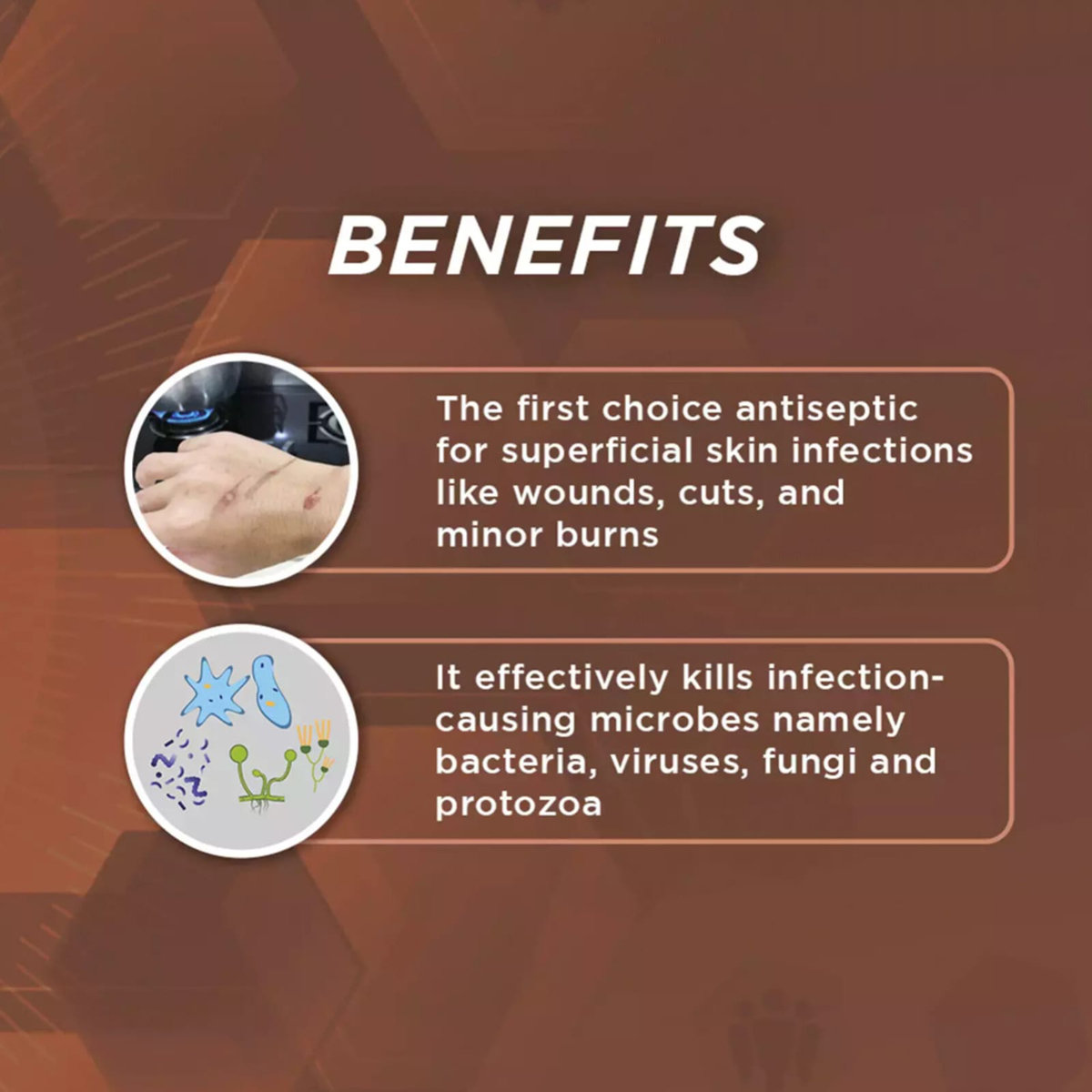 BENEFITS

The first choice antiseptic for superficial skin infections like wounds, cuts, and minor burns

It effectively kills infection-causing microbes namely bacteria, viruses, fungi and protozoa